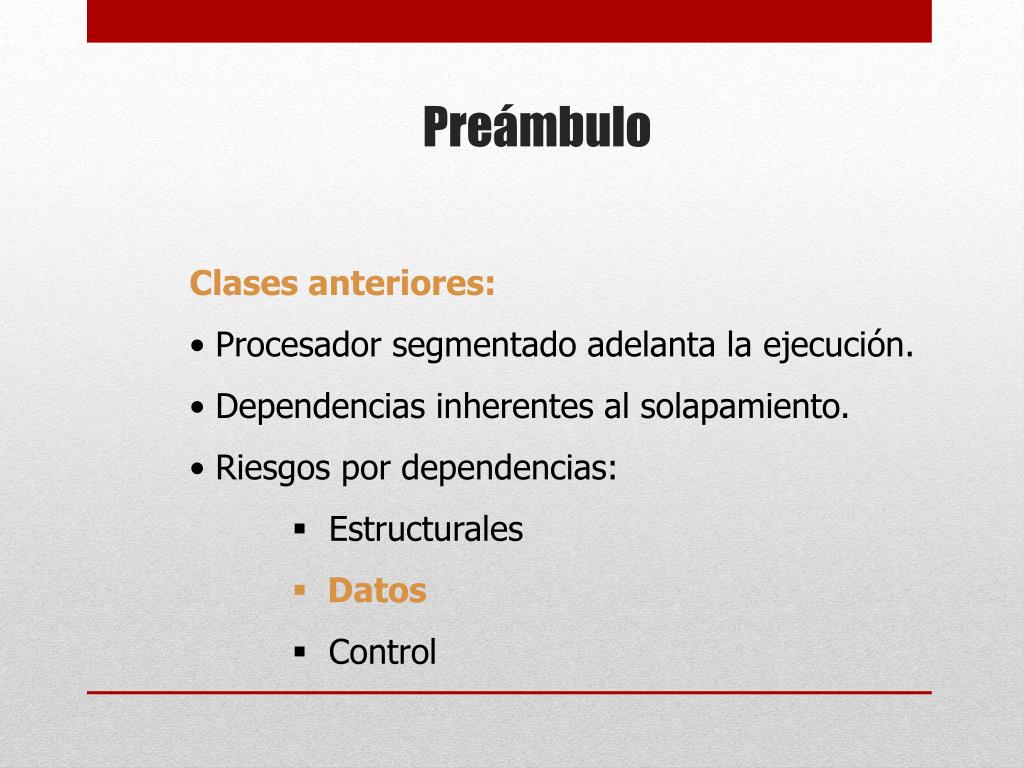 Preámbulo

Clases anteriores:

• Procesador segmentado adelanta la ejecución.

• Dependencias inherentes al solapamiento.

• Riesgos por dependencias:

▪ Estructurales

▪ Datos

▪ Control